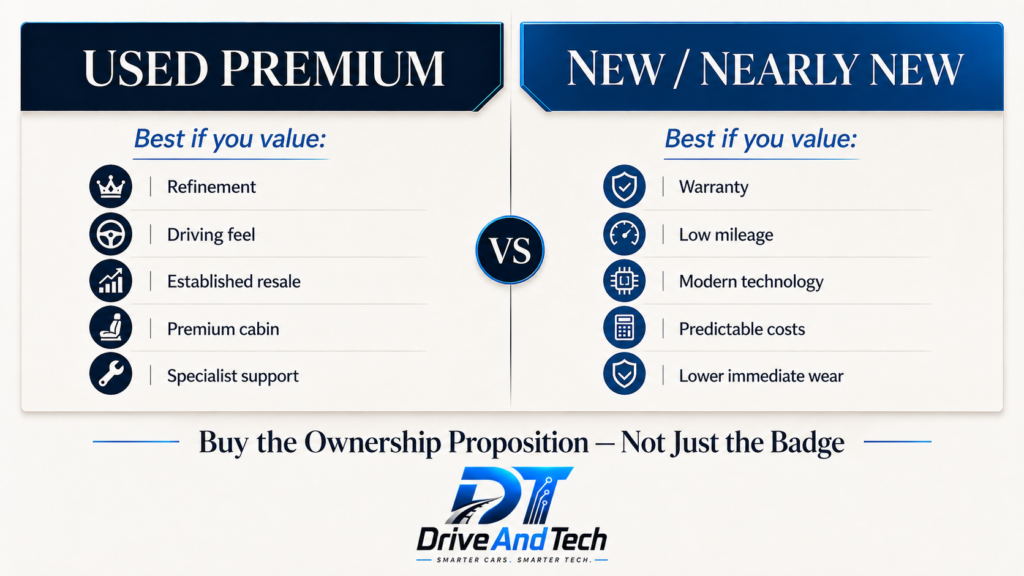 USED PREMIUM

Best if you value:

Refinement

Driving feel

Established resale

Premium cabin

Specialist support

VS

NEW / NEARLY NEW

Best if you value:

Warranty

Low mileage

Modern technology

Predictable costs

Lower immediate wear

Buy the Ownership Proposition — Not Just the Badge

DT

DriveAndTech

SMARTER CARS. SMARTER TECH.